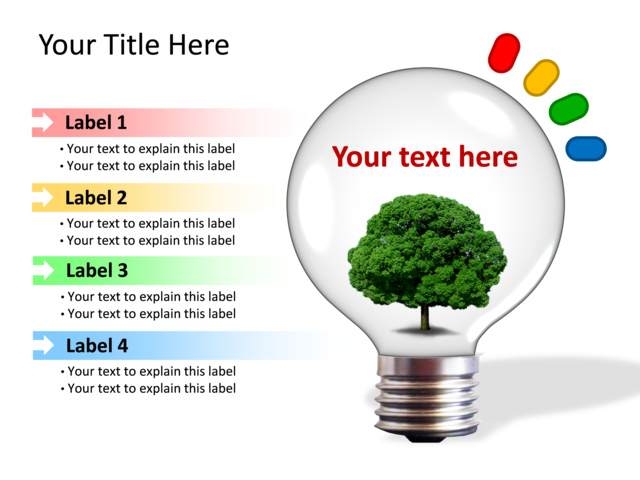 Your Title Here

Label 1
• Your text to explain this label
• Your text to explain this label

Label 2
• Your text to explain this label
• Your text to explain this label

Label 3
• Your text to explain this label
• Your text to explain this label

Label 4
• Your text to explain this label
• Your text to explain this label

Your text here